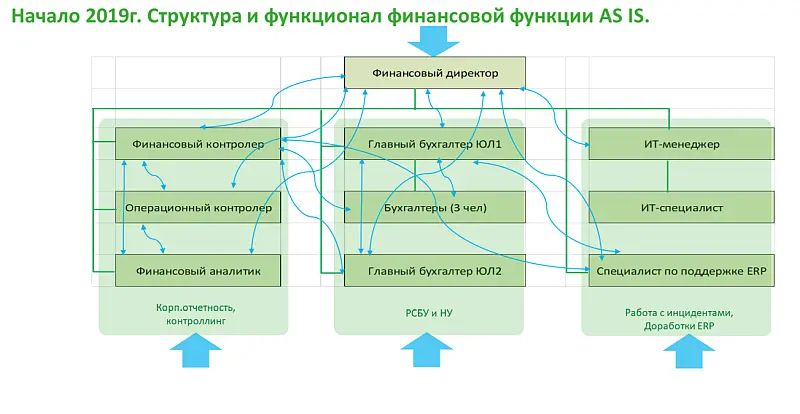 Начало 2019г. Структура и функционал финансовой функции AS IS.

Финансовый директор

Финансовый контролер

Операционный контролер

Финансовый аналитик

Корп.отчетность, контроллинг

Главный бухгалтер ЮЛ1

Бухгалтеры (3 чел)

Главный бухгалтер ЮЛ2

РСБУ и НУ

ИТ-менеджер

ИТ-специалист

Специалист по поддержке ERP

Работа с инцидентами, Доработки ERP